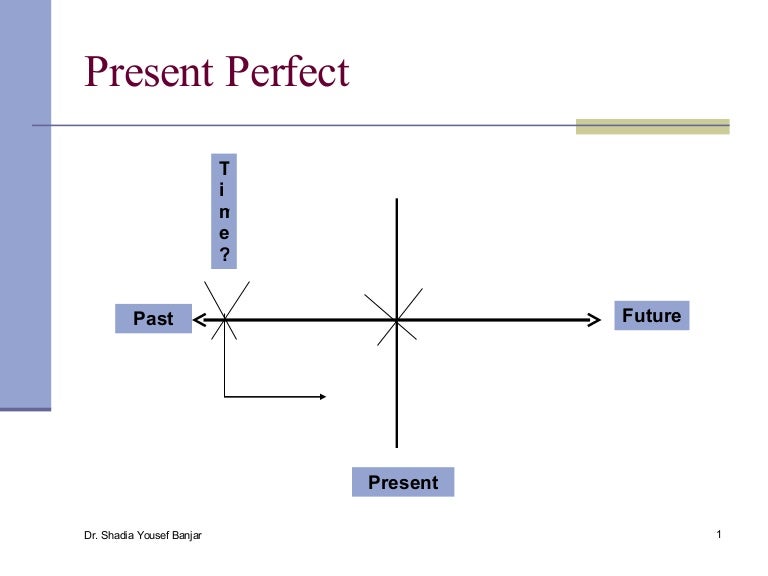 Present Perfect

T
i
m
e
?

Past

Future

Present

Dr. Shadia Yousef Banjar

1